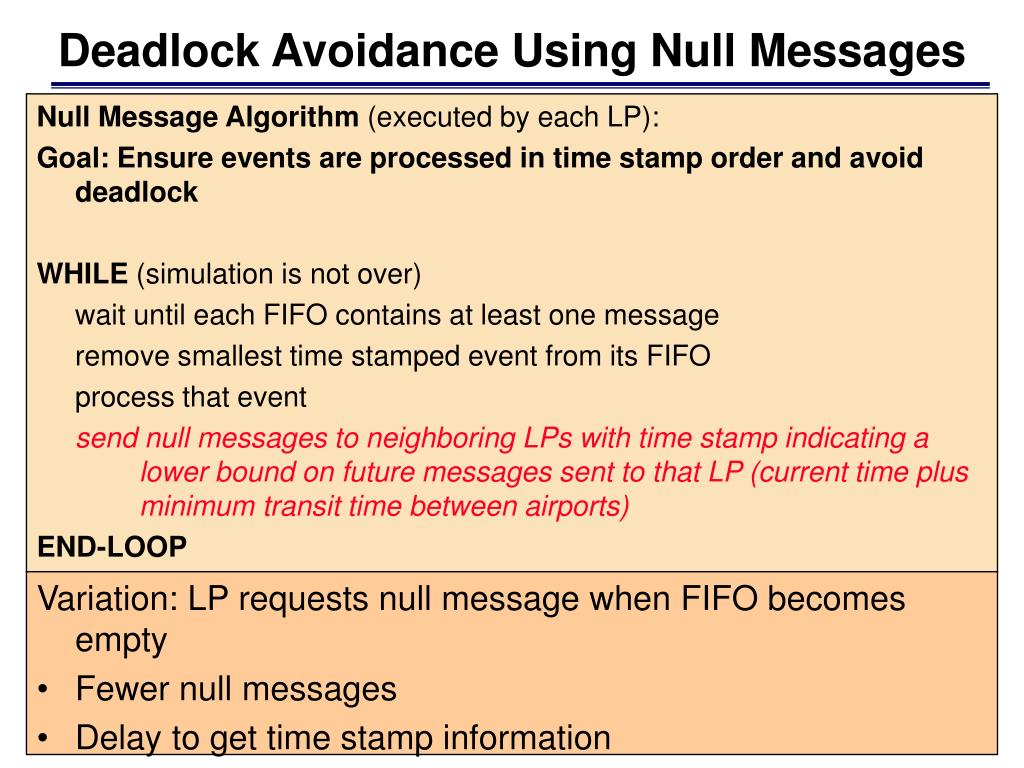 Deadlock Avoidance Using Null Messages

Null Message Algorithm (executed by each LP):

Goal: Ensure events are processed in time stamp order and avoid deadlock

WHILE (simulation is not over)

wait until each FIFO contains at least one message

remove smallest time stamped event from its FIFO

process that event

send null messages to neighboring LPs with time stamp indicating a lower bound on future messages sent to that LP (current time plus minimum transit time between airports)

END-LOOP

Variation: LP requests null message when FIFO becomes empty

• Fewer null messages

• Delay to get time stamp information